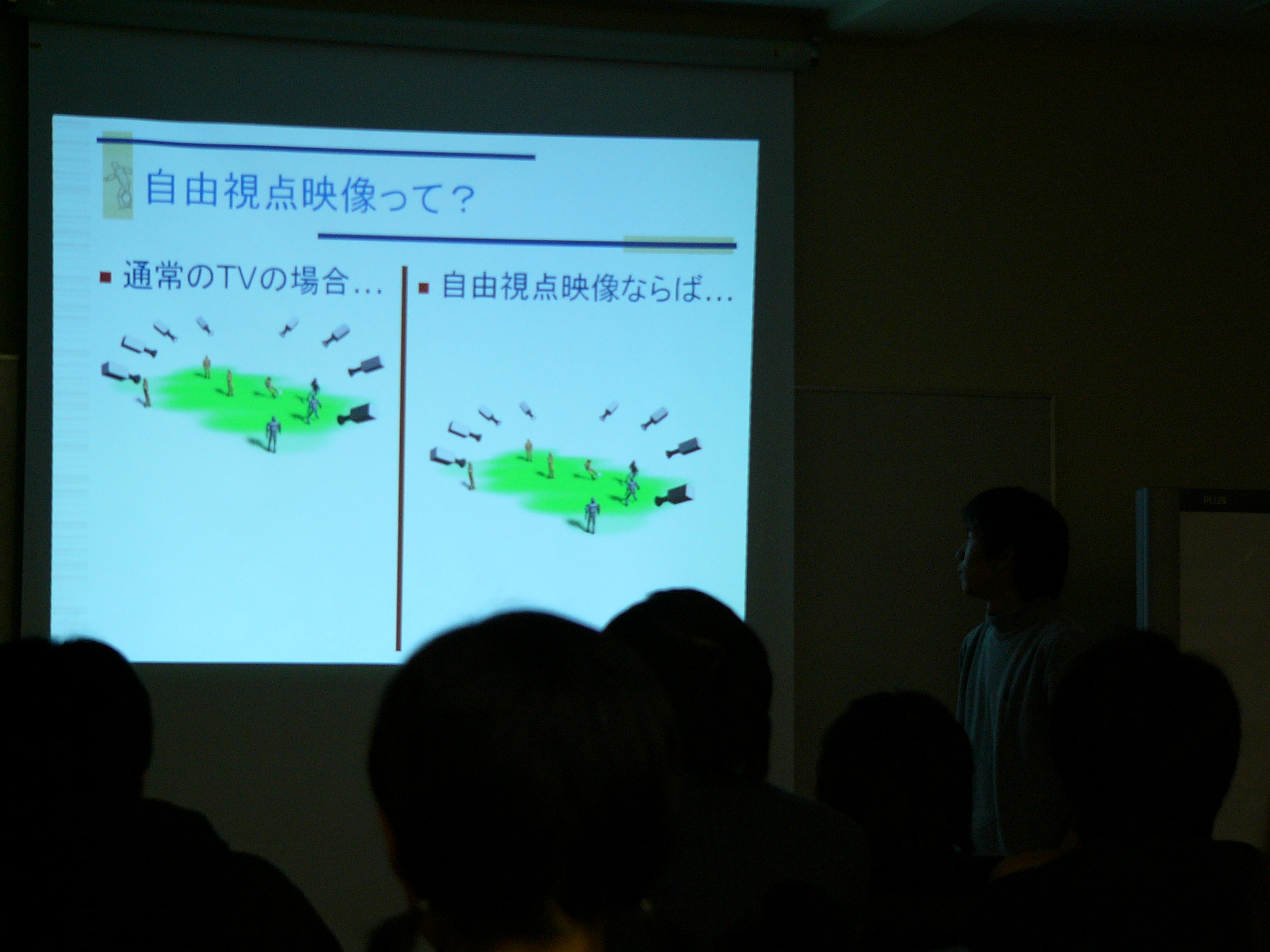 自由視点映像って？

通常のTVの場合…

自由視点映像ならば…

PLUS